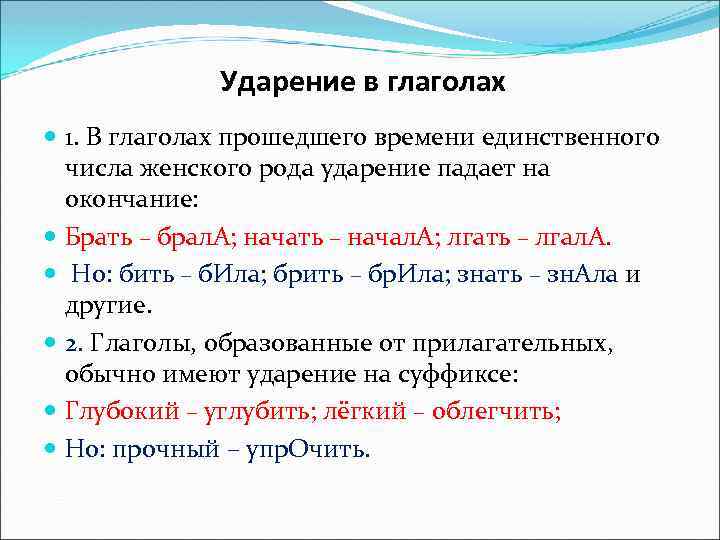 Ударение в глаголах

1. В глаголах прошедшего времени единственного числа женского рода ударение падает на окончание:

Брать – бралА; начать – началА; лгать – лгалА.

Но: бить – бИла; брить – брИла; знать – знАла и другие.

2. Глаголы, образованные от прилагательных, обычно имеют ударение на суффиксе:

Глубокий – углубить; лёгкий – облегчить;

Но: прочный – упрОчить.